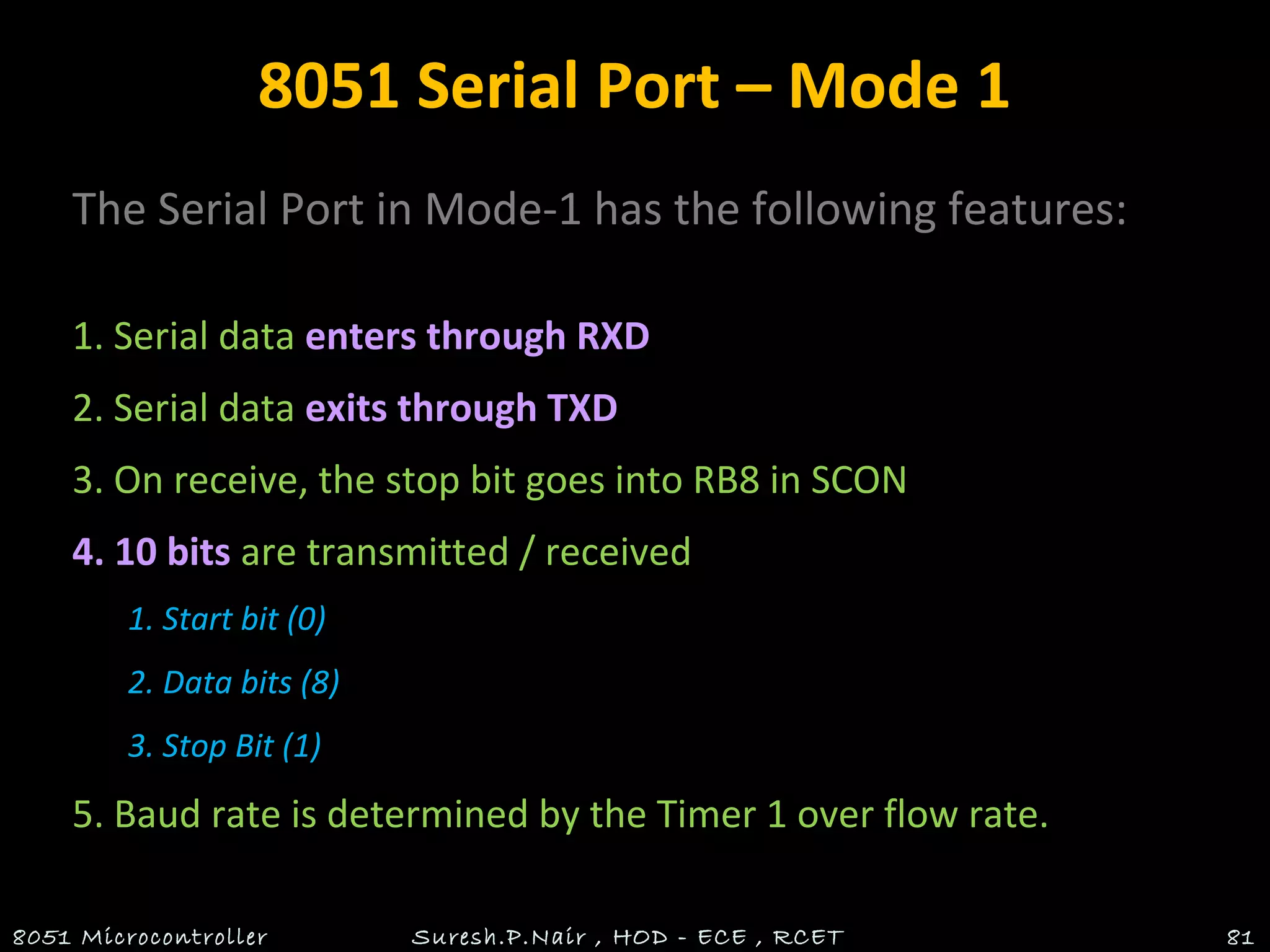 8051 Serial Port – Mode 1

The Serial Port in Mode-1 has the following features:

1. Serial data enters through RXD

2. Serial data exits through TXD

3. On receive, the stop bit goes into RB8 in SCON

4. 10 bits are transmitted / received

1. Start bit (0)

2. Data bits (8)

3. Stop Bit (1)

5. Baud rate is determined by the Timer 1 over flow rate.

8051 Microcontroller Suresh.P.Nair , HOD - ECE , RCET 81